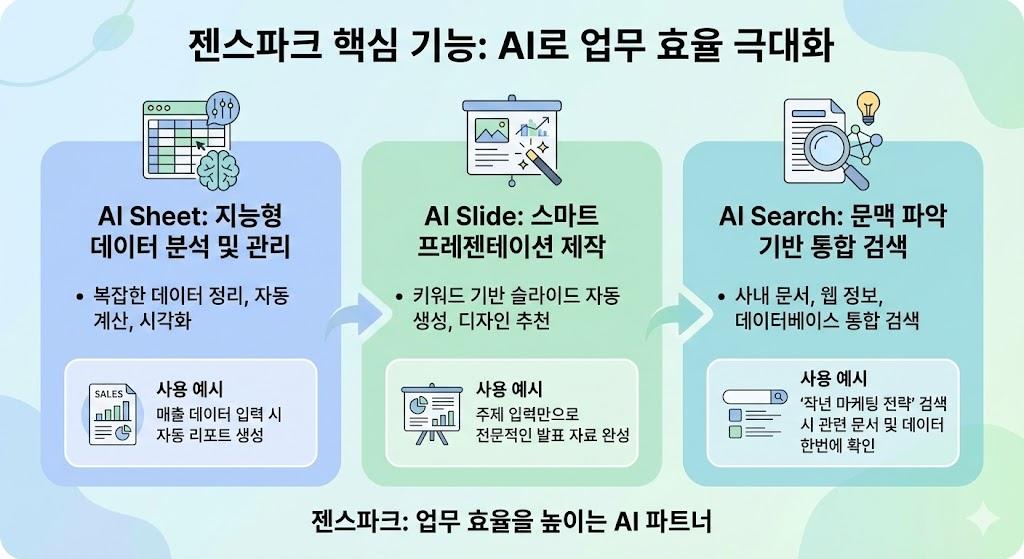 젠스파크 핵심 기능: AI로 업무 효율 극대화

AI Sheet: 지능형 데이터 분석 및 관리

• 복잡한 데이터 정리, 자동 계산, 시각화

SALES

사용 예시
매출 데이터 입력 시 자동 리포트 생성

AI Slide: 스마트 프레젠테이션 제작

• 키워드 기반 슬라이드 자동 생성, 디자인 추천

사용 예시
주제 입력만으로 전문적인 발표 자료 완성

AI Search: 문맥 파악 기반 통합 검색

• 사내 문서, 웹 정보, 데이터베이스 통합 검색

사용 예시
'작년 마케팅 전략' 검색 시 관련 문서 및 데이터 한번에 확인

젠스파크: 업무 효율을 높이는 AI 파트너